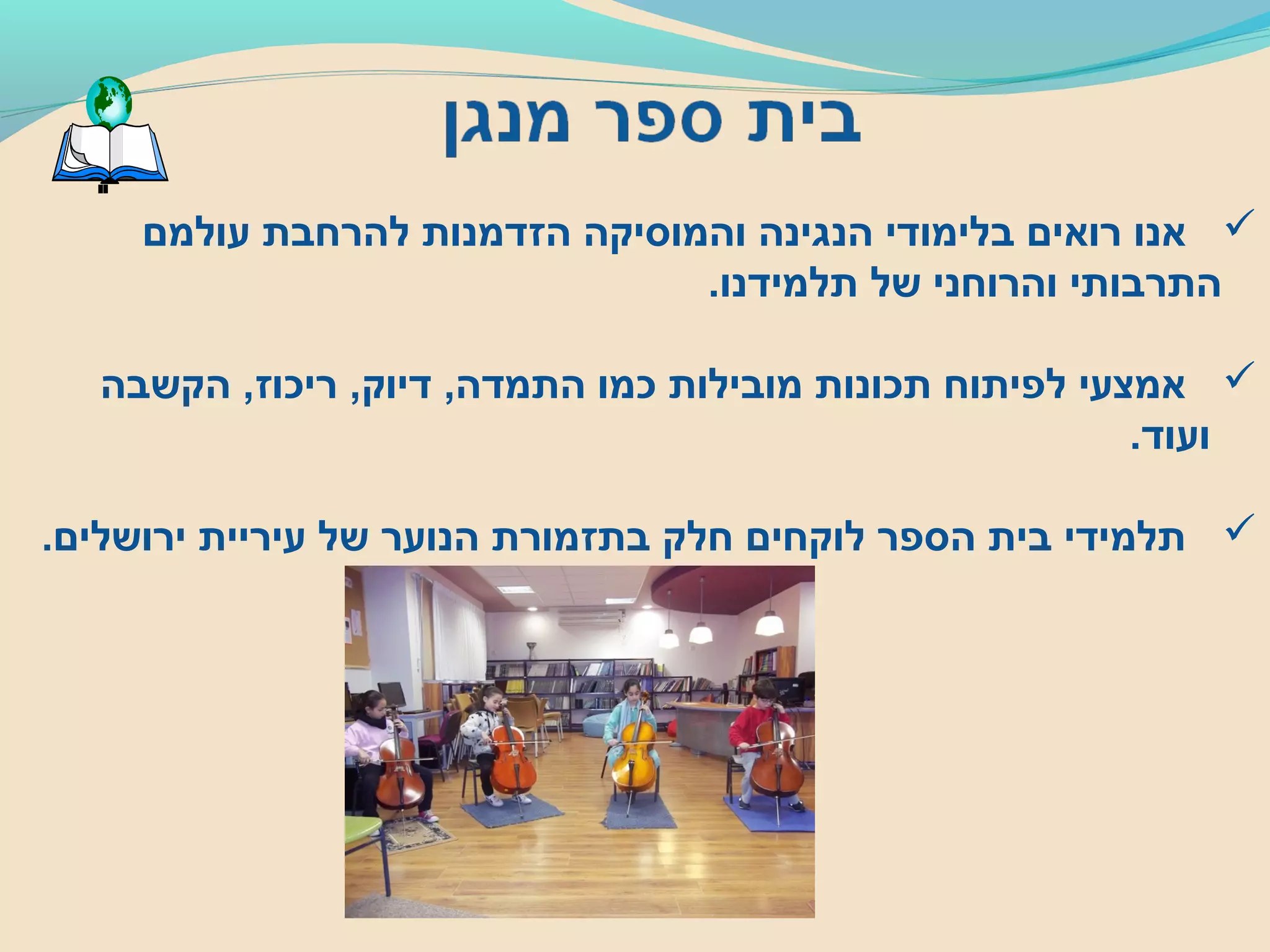 בית ספר מנגן

✓ אנו רואים בלימודי הנגינה והמוסיקה הזדמנות להרחבת עולמם התרבותי והרוחני של תלמידנו.

✓ אמצעי לפיתוח תכונות מובילות כמו התמדה, דיוק, ריכוז, הקשבה ועוד.

✓ תלמידי בית הספר לוקחים חלק בתזמורת הנוער של עיריית ירושלים.